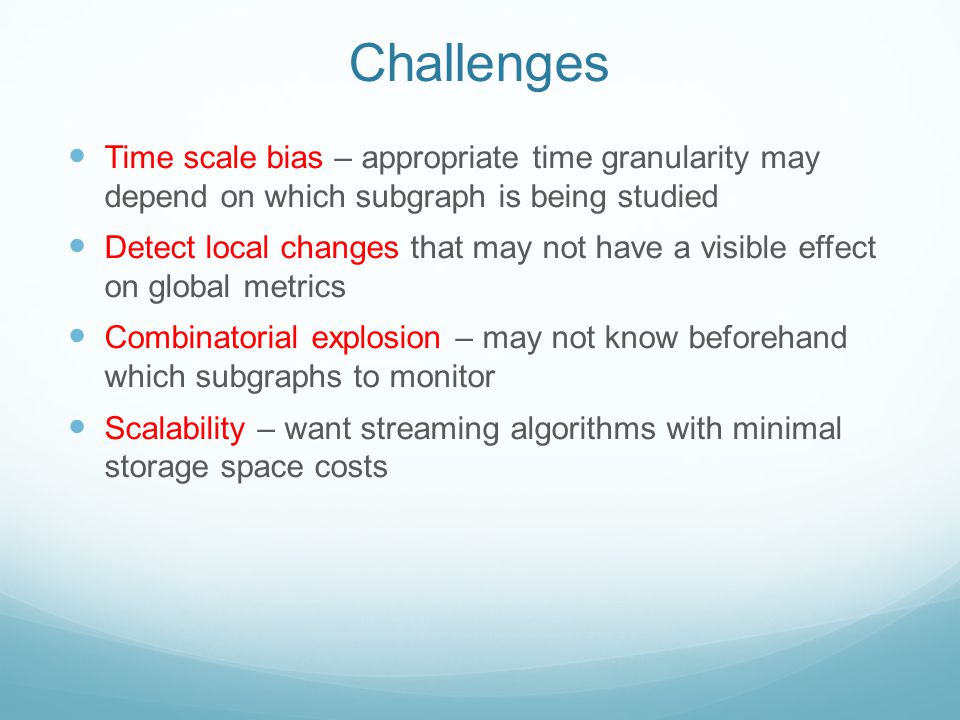 Challenges

- Time scale bias – appropriate time granularity may depend on which subgraph is being studied
- Detect local changes that may not have a visible effect on global metrics
- Combinatorial explosion – may not know beforehand which subgraphs to monitor
- Scalability – want streaming algorithms with minimal storage space costs